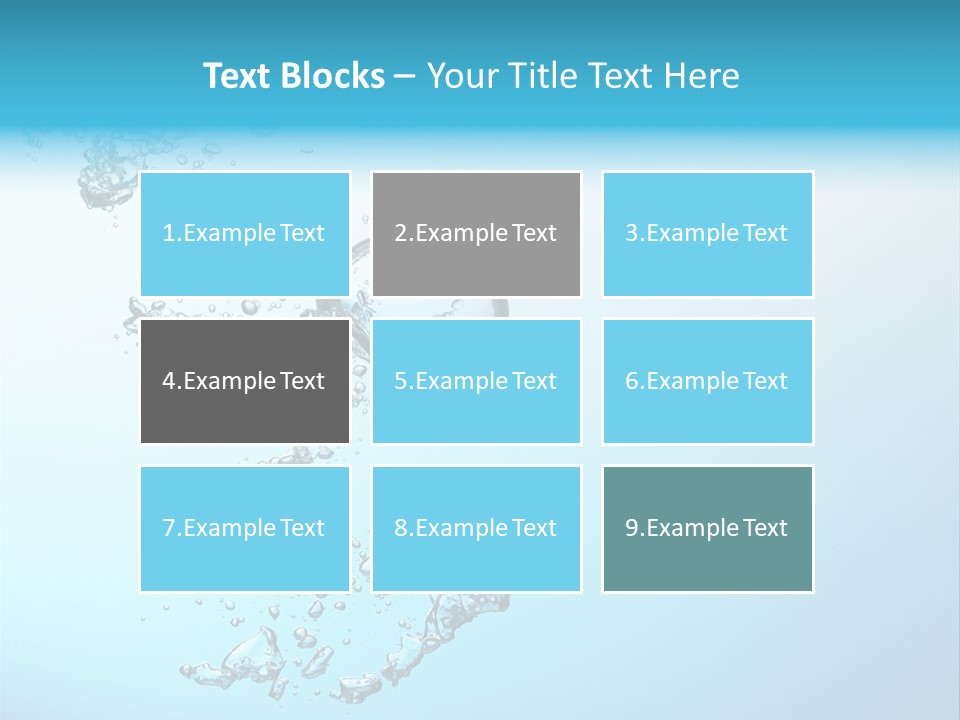 Text Blocks – Your Title Text Here

1.Example Text

2.Example Text

3.Example Text

4.Example Text

5.Example Text

6.Example Text

7.Example Text

8.Example Text

9.Example Text